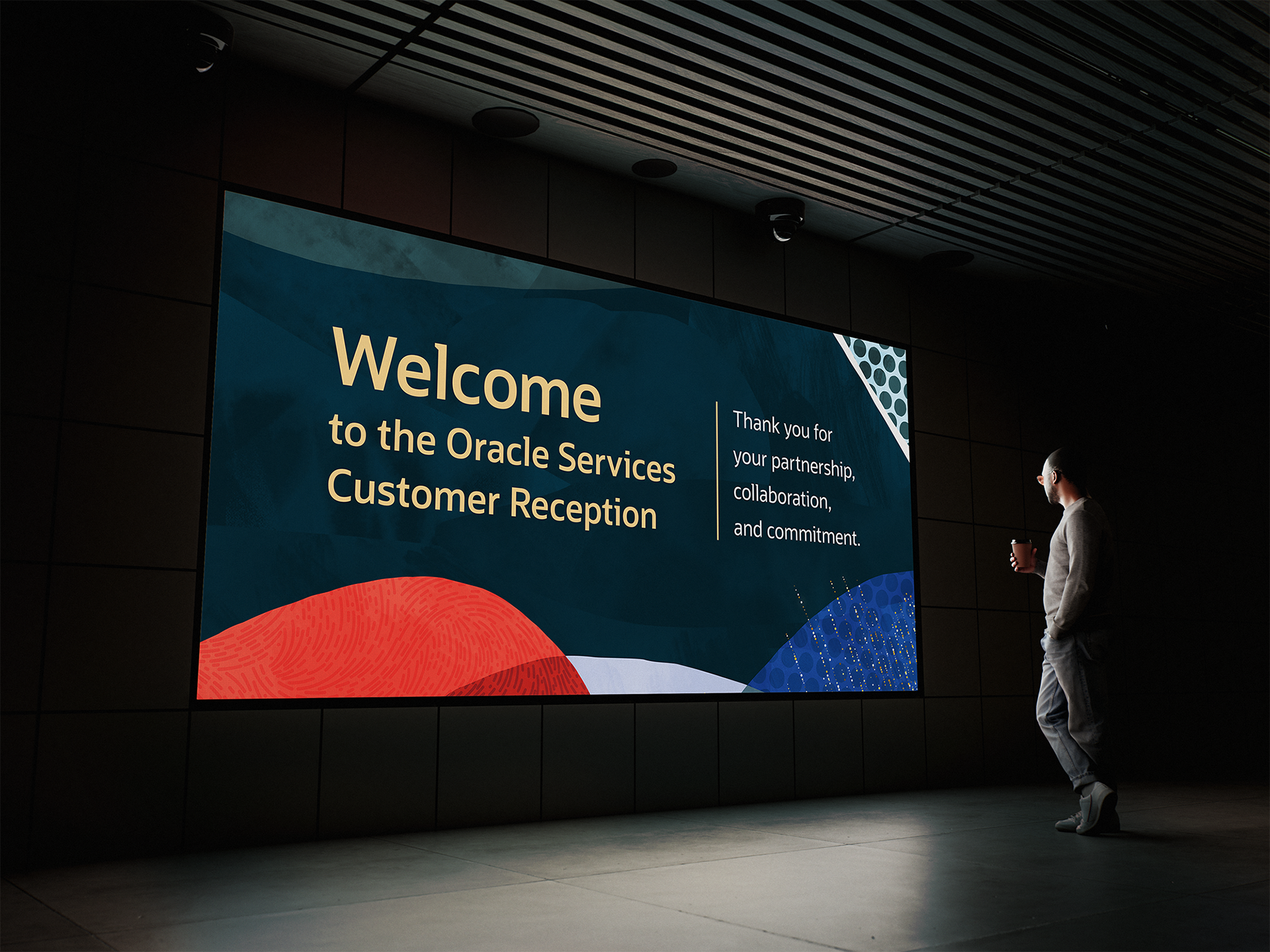 Welcome
to the Oracle Services Customer Reception

Thank you for your partnership, collaboration, and commitment.